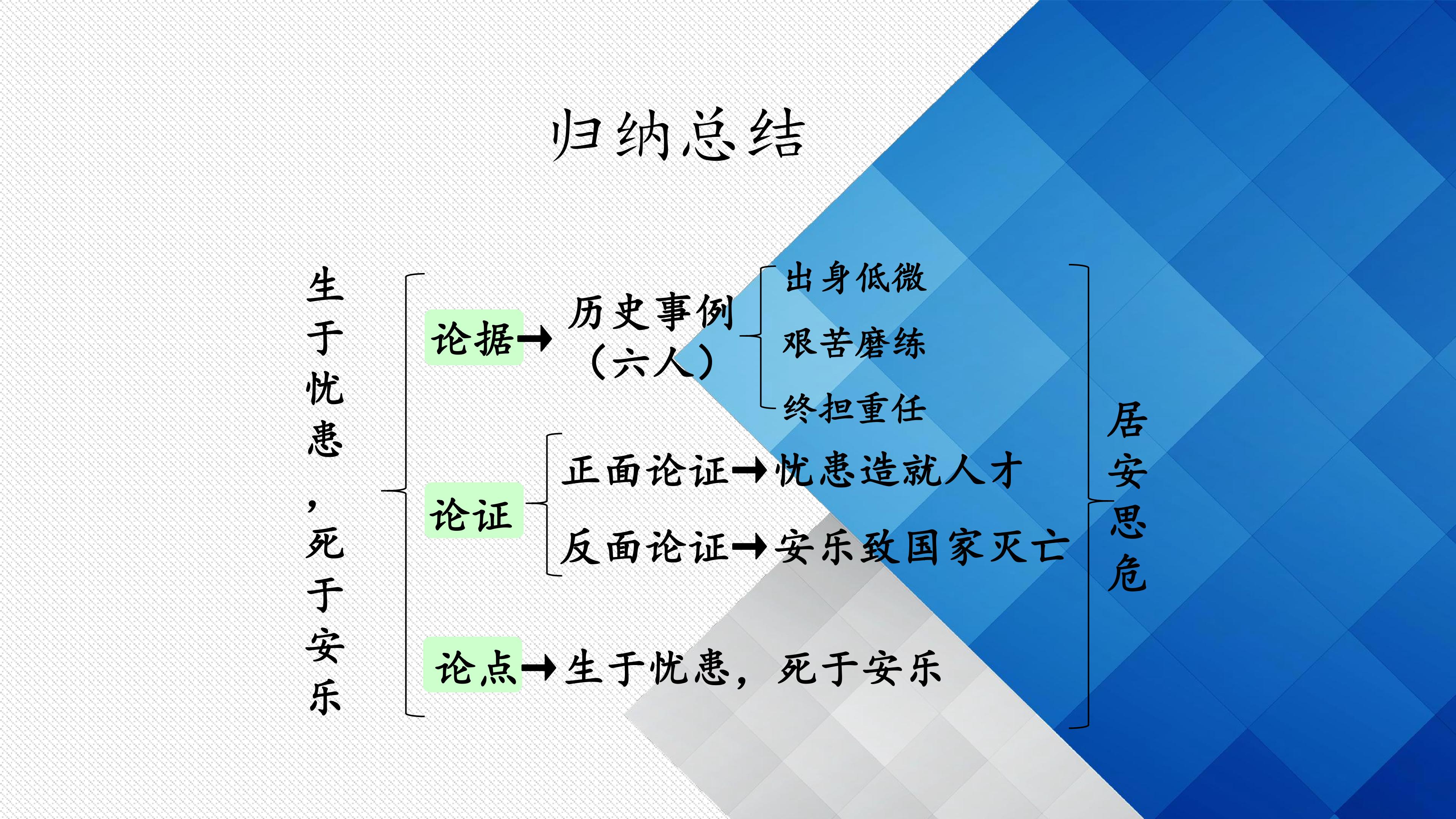 归纳总结

生于忧患，死于安乐

论据→历史事例（六人）

出身低微
艰苦磨练
终担重任

论证

正面论证→忧患造就人才
反面论证→安乐致国家灭亡

论点→生于忧患，死于安乐

居安思危